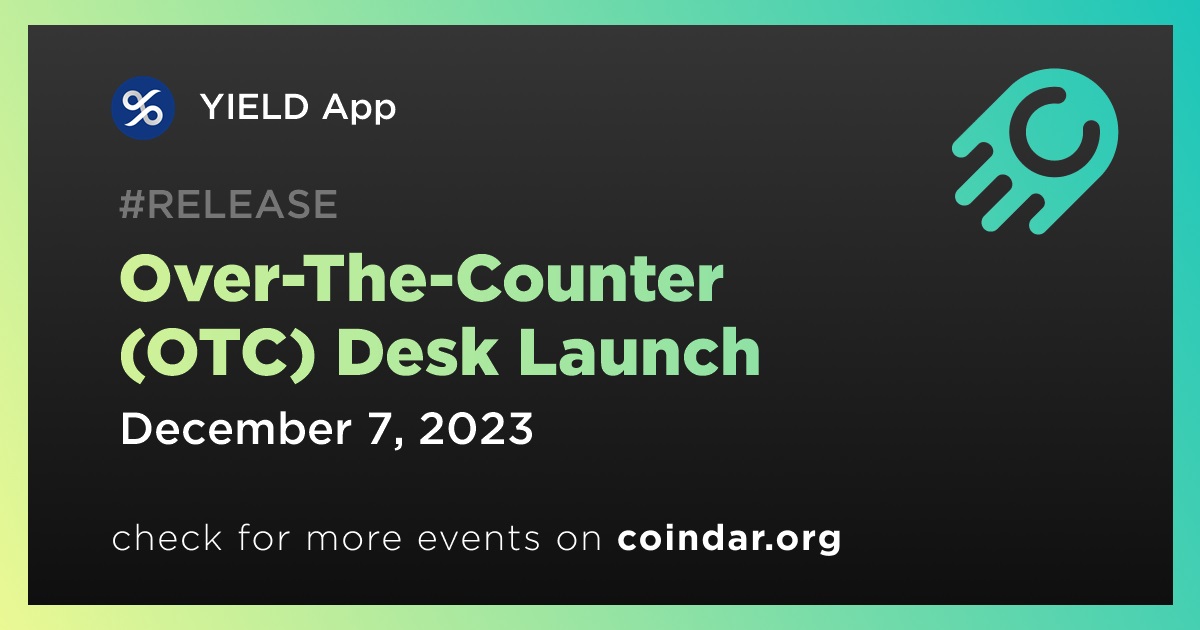 YIELD App

#RELEASE

Over-The-Counter (OTC) Desk Launch

December 7, 2023

check for more events on coindar.org